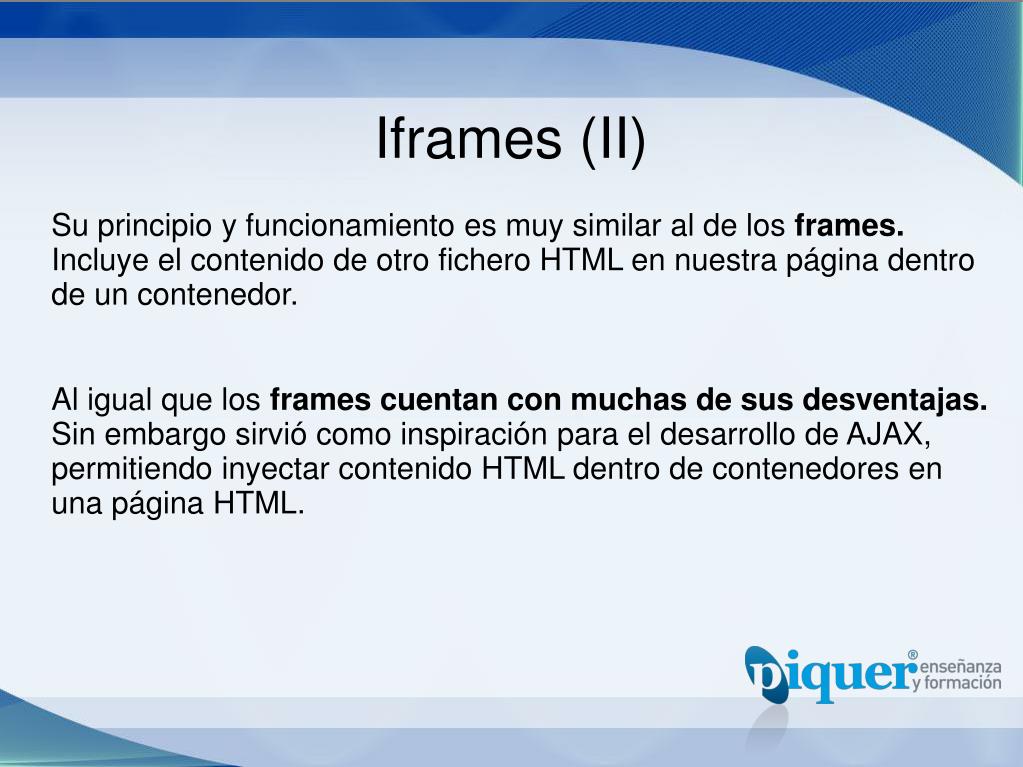 Iframes (II)

Su principio y funcionamiento es muy similar al de los frames. Incluye el contenido de otro fichero HTML en nuestra página dentro de un contenedor.

Al igual que los frames cuentan con muchas de sus desventajas. Sin embargo sirvió como inspiración para el desarrollo de AJAX, permitiendo inyectar contenido HTML dentro de contenedores en una página HTML.

piquer® enseñanza y formación